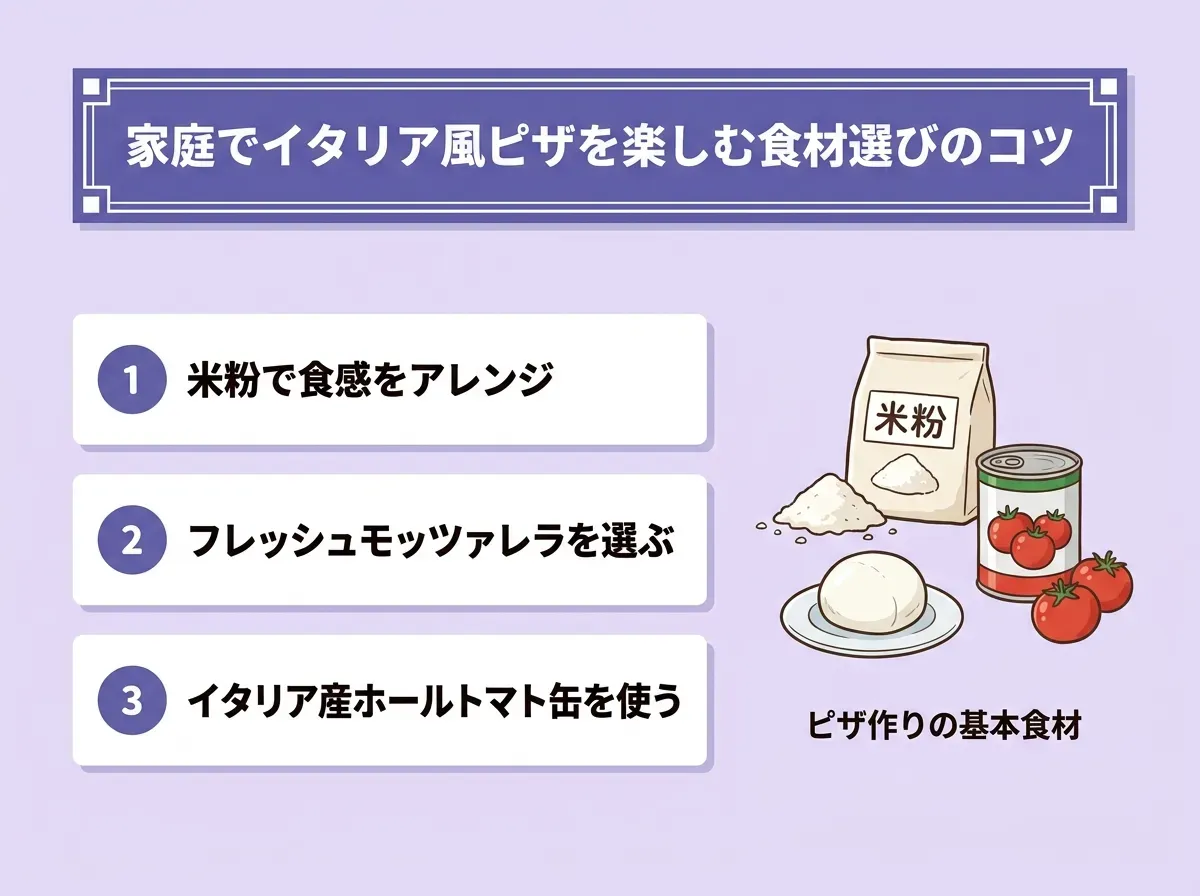 家庭でイタリア風ピザを楽しむ食材選びのコツ

1 米粉で食感をアレンジ

2 フレッシュモッツァレラを選ぶ

3 イタリア産ホールトマト缶を使う

米粉

ピザ作りの基本食材